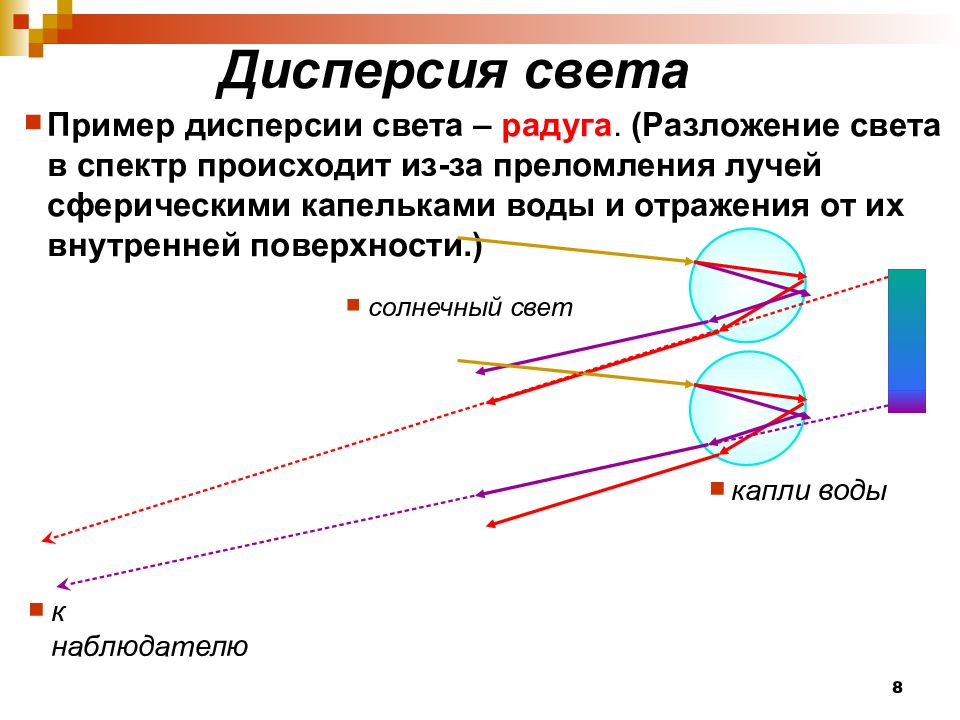 Дисперсия света

Пример дисперсии света – радуга. (Разложение света в спектр происходит из-за преломления лучей сферическими капельками воды и отражения от их внутренней поверхности.)

солнечный свет

капли воды

к наблюдателю

8